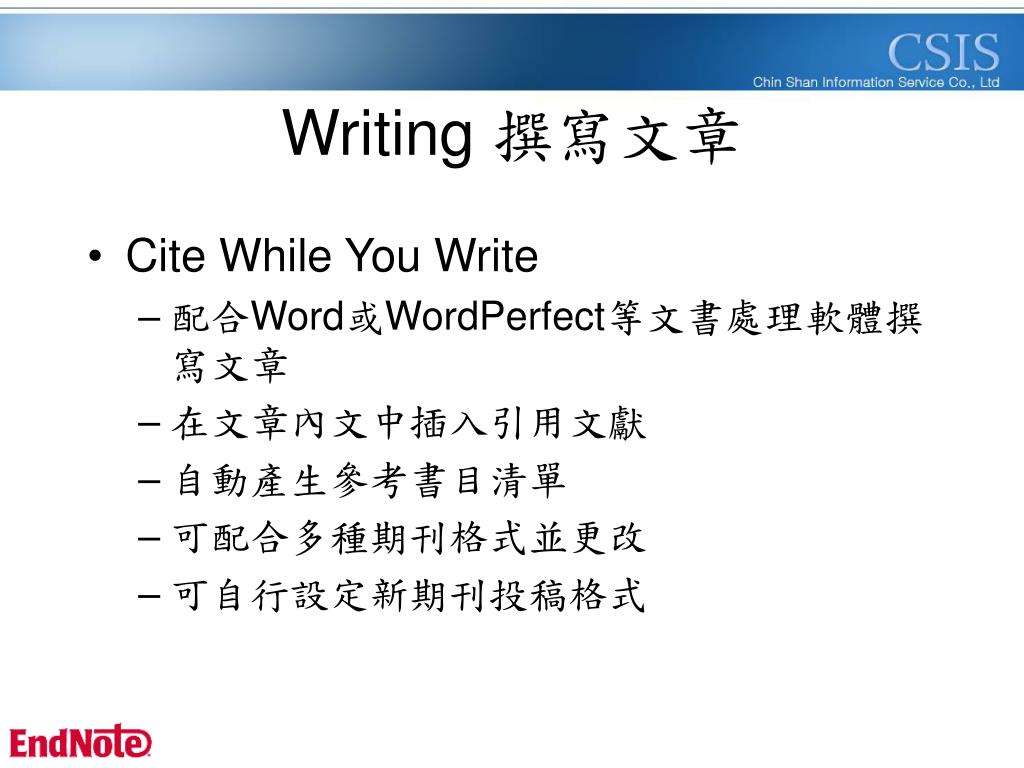 CSIS
Chin Shan Information Service Co., Ltd

Writing 撰寫文章

• Cite While You Write
– 配合Word或WordPerfect等文書處理軟體撰寫文章
– 在文章內文中插入引用文獻
– 自動產生參考書目清單
– 可配合多種期刊格式並更改
– 可自行設定新期刊投稿格式

EndNote